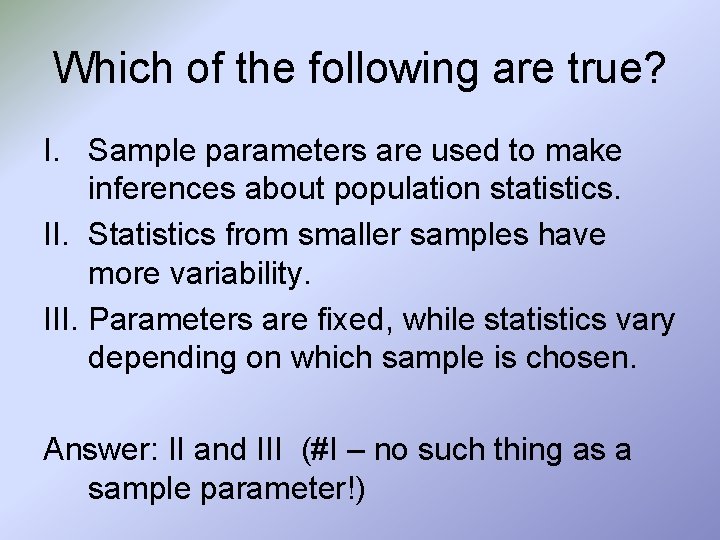 Which of the following are true?

I. Sample parameters are used to make inferences about population statistics.

II. Statistics from smaller samples have more variability.

III. Parameters are fixed, while statistics vary depending on which sample is chosen.

Answer: II and III (#I – no such thing as a sample parameter!)